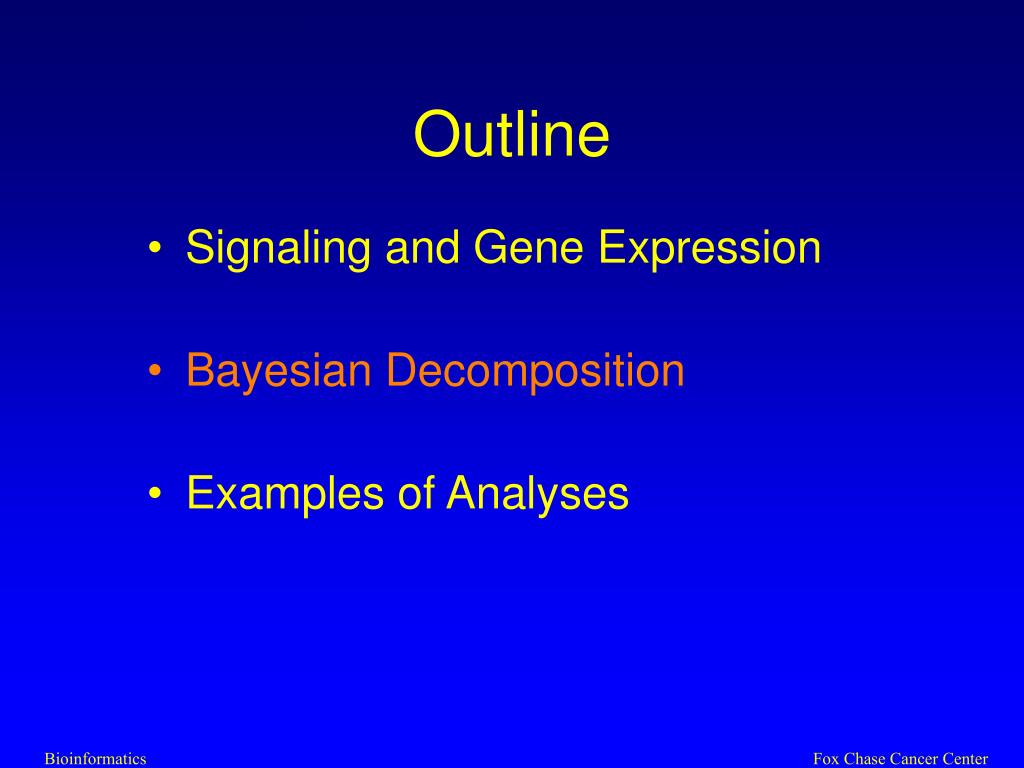 Outline

• Signaling and Gene Expression

• Bayesian Decomposition

• Examples of Analyses

Bioinformatics

Fox Chase Cancer Center